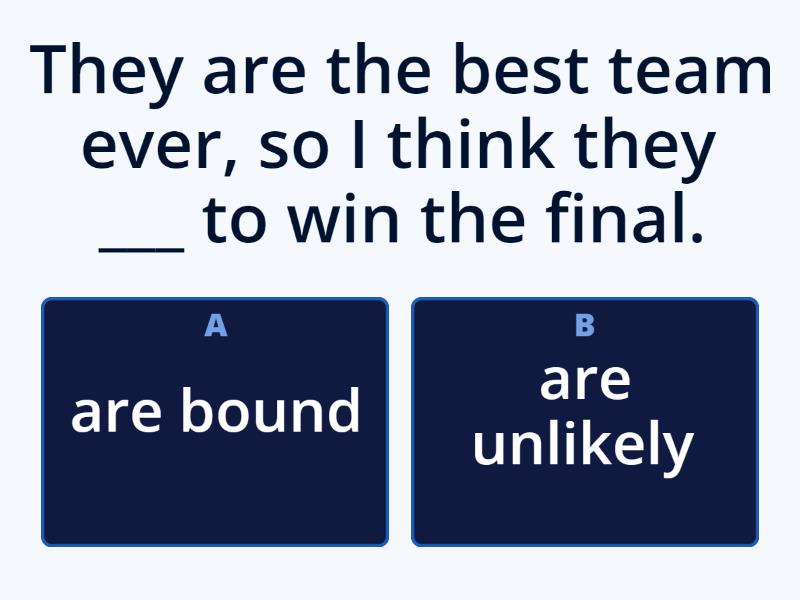 They are the best team ever, so I think they ___ to win the final.

A
are bound

B
are unlikely